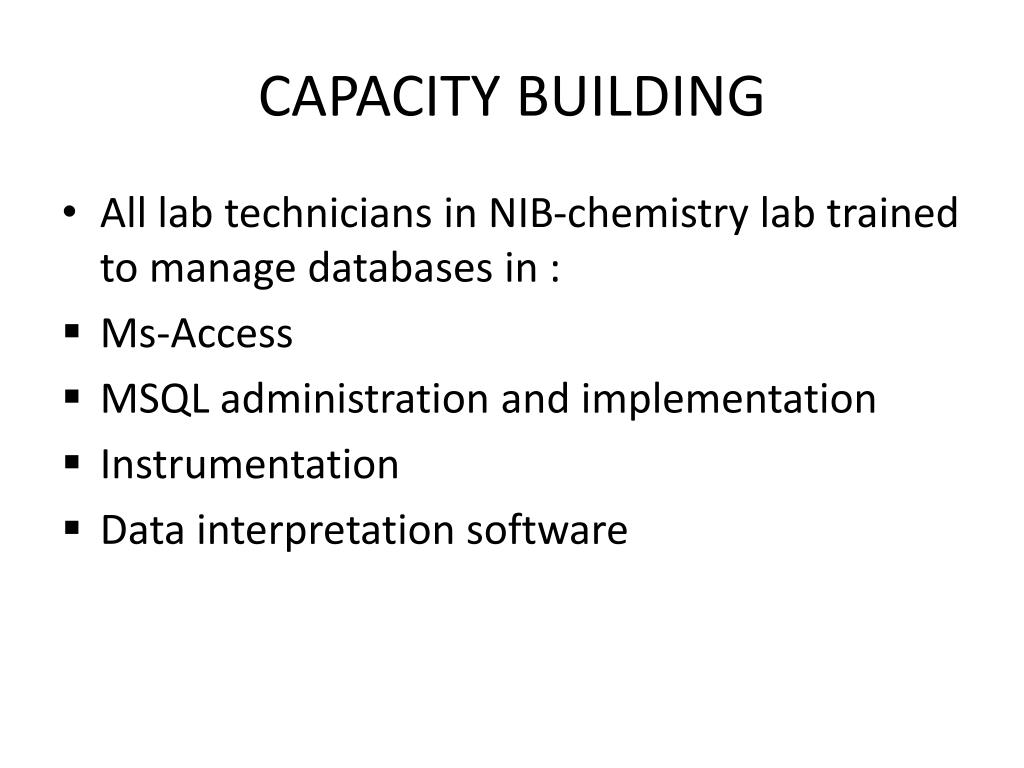 CAPACITY BUILDING

• All lab technicians in NIB-chemistry lab trained to manage databases in :
▪ Ms-Access
▪ MSQL administration and implementation
▪ Instrumentation
▪ Data interpretation software